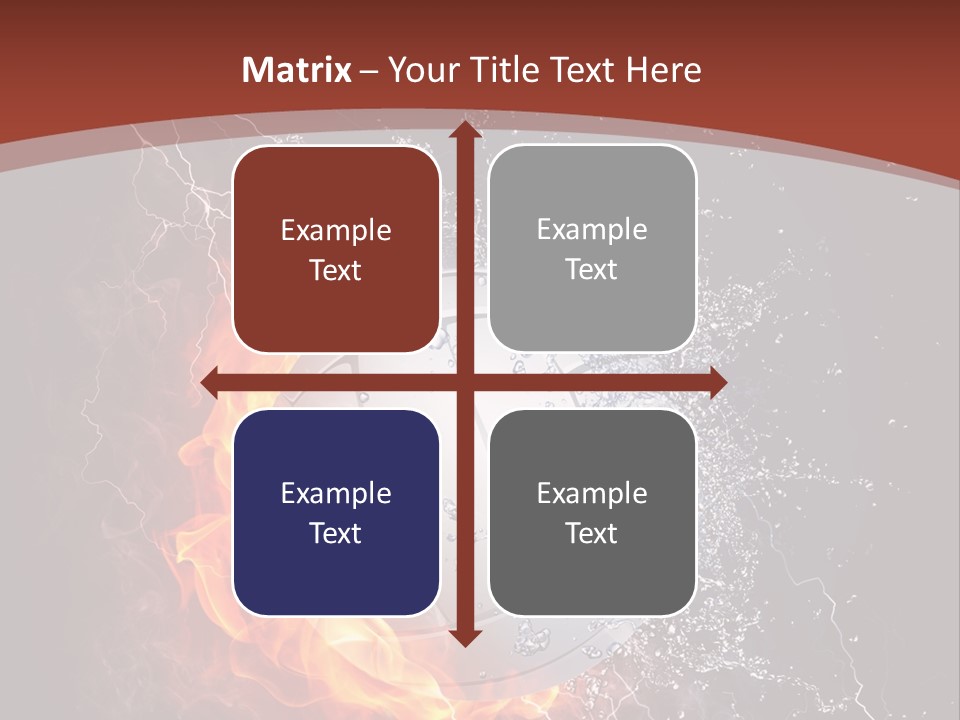 Matrix – Your Title Text Here

Example Text

Example Text

Example Text

Example Text